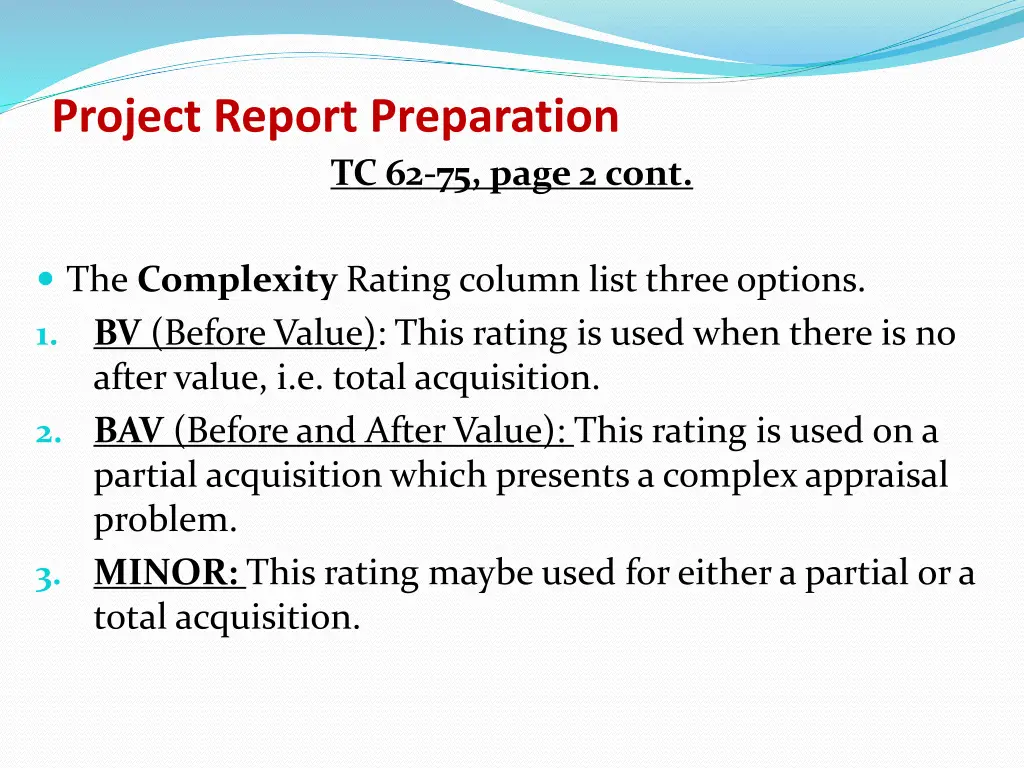 Project Report Preparation

TC 62-75, page 2 cont.

The Complexity Rating column list three options.

1. BV (Before Value): This rating is used when there is no after value, i.e. total acquisition.
2. BAV (Before and After Value): This rating is used on a partial acquisition which presents a complex appraisal problem.
3. MINOR: This rating maybe used for either a partial or a total acquisition.